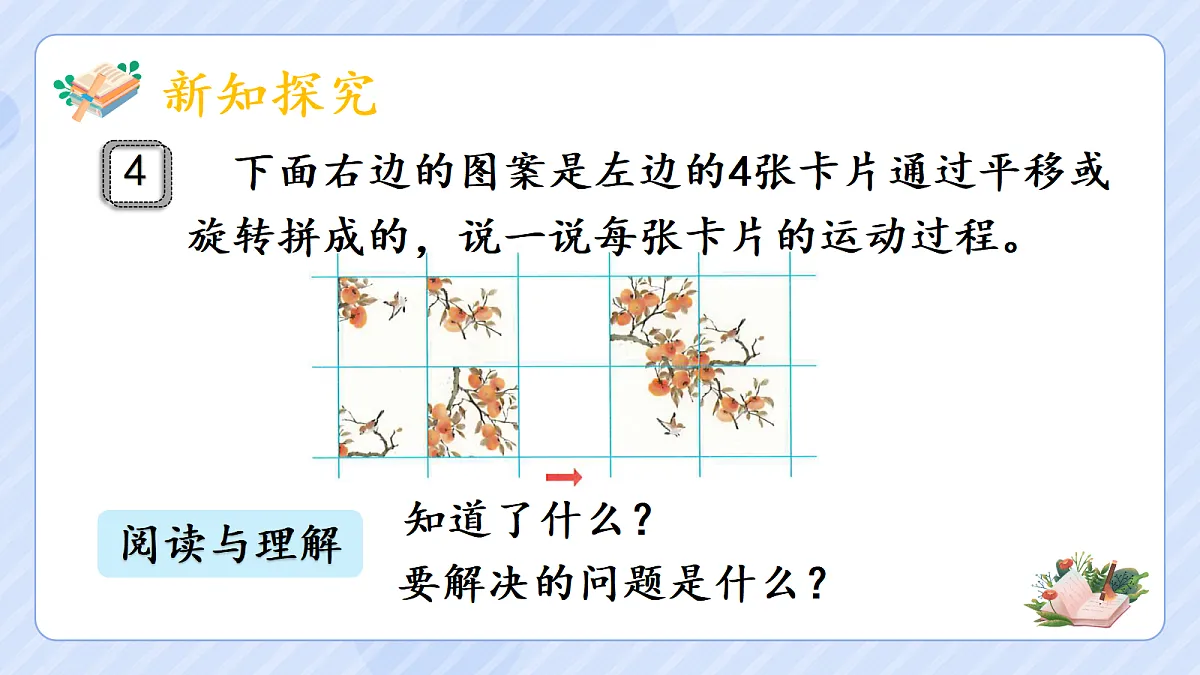 新知探究

4 下面右边的图案是左边的4张卡片通过平移或旋转拼成的，说一说每张卡片的运动过程。

阅读与理解

知道了什么？

要解决的问题是什么？